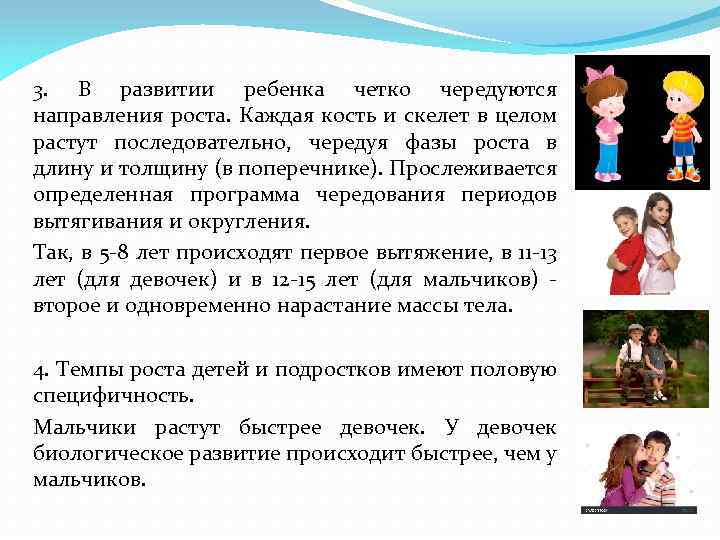 3. В развитии ребенка четко чередуются направления роста. Каждая кость и скелет в целом растут последовательно, чередуя фазы роста в длину и толщину (в поперечнике). Прослеживается определенная программа чередования периодов вытягивания и округления.

Так, в 5-8 лет происходят первое вытяжение, в 11-13 лет (для девочек) и в 12-15 лет (для мальчиков) - второе и одновременно нарастание массы тела.

4. Темпы роста детей и подростков имеют половую специфичность.

Мальчики растут быстрее девочек. У девочек биологическое развитие происходит быстрее, чем у мальчиков.